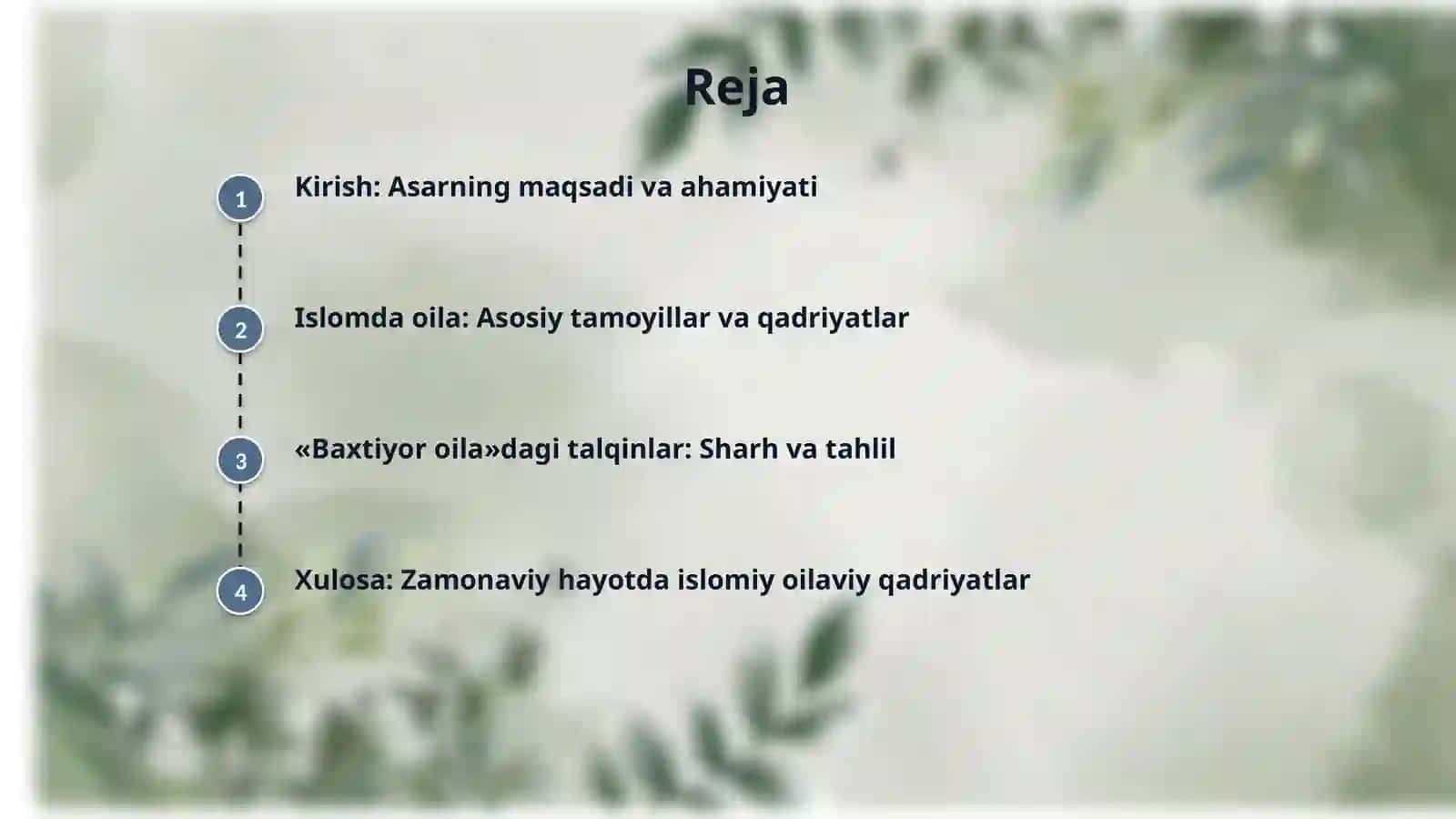 Reja

1 Kirish: Asarning maqsadi va ahamiyati

2 Islomda oila: Asosiy tamoyillar va qadriyatlar

3 «Baxtiyor oila»dagi talqinlar: Sharh va tahlil

4 Xulosa: Zamonaviy hayotda islomiy oilaviy qadriyatlar